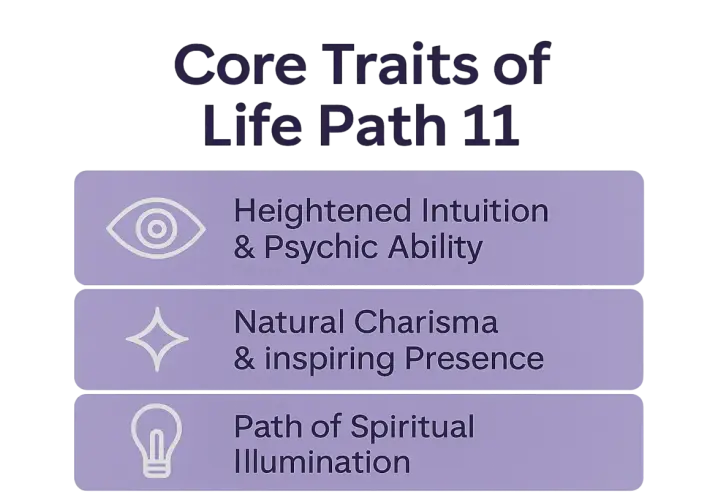 Core Traits of Life Path 11

Heightened Intuition & Psychic Ability

Natural Charisma & inspiring Presence

Path of Spiritual Illumination